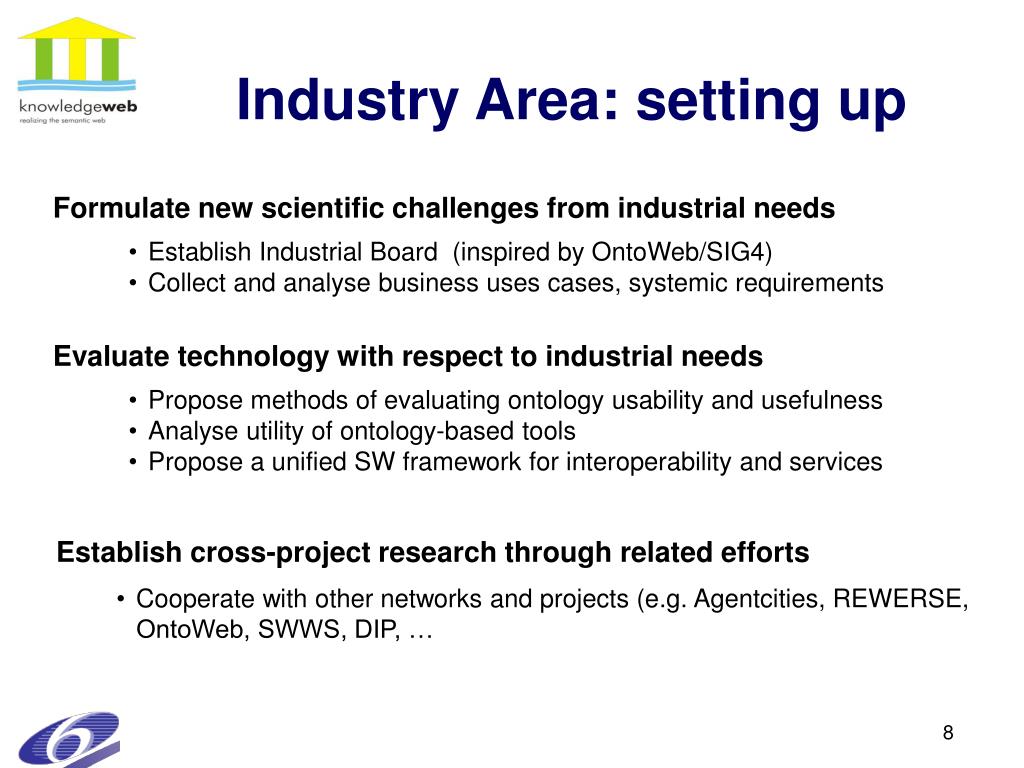 knowledgeweb
realizing the semantic web

Industry Area: setting up

Formulate new scientific challenges from industrial needs

• Establish Industrial Board (inspired by OntoWeb/SIG4)
• Collect and analyse business uses cases, systemic requirements

Evaluate technology with respect to industrial needs

• Propose methods of evaluating ontology usability and usefulness
• Analyse utility of ontology-based tools
• Propose a unified SW framework for interoperability and services

Establish cross-project research through related efforts

• Cooperate with other networks and projects (e.g. Agentcities, REWERSE, OntoWeb, SWWS, DIP, …

8